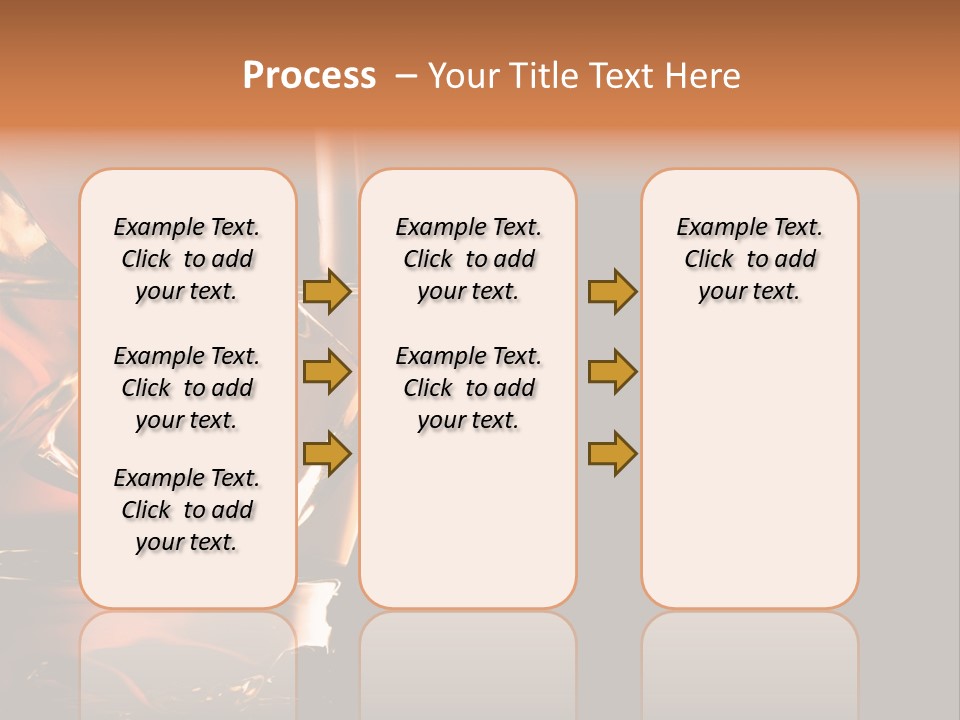 Process – Your Title Text Here

Example Text. Click to add your text.

Example Text. Click to add your text.

Example Text. Click to add your text.

Example Text. Click to add your text.

Example Text. Click to add your text.

Example Text. Click to add your text.